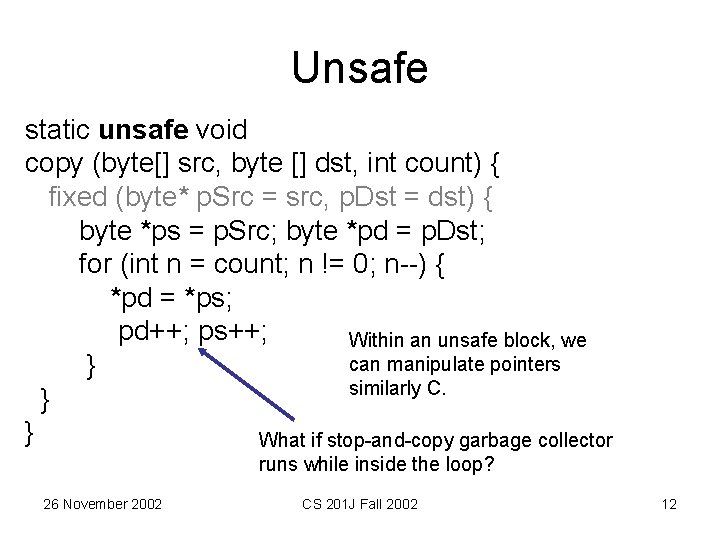 Unsafe

static unsafe void
copy (byte[] src, byte [] dst, int count) {
fixed (byte* pSrc = src, pDst = dst) {
byte *ps = pSrc; byte *pd = pDst;
for (int n = count; n != 0; n--) {
*pd = *ps;
pd++; ps++;
}
}
}

Within an unsafe block, we can manipulate pointers similarly C.

What if stop-and-copy garbage collector runs while inside the loop?

26 November 2002

CS 201J Fall 2002

12